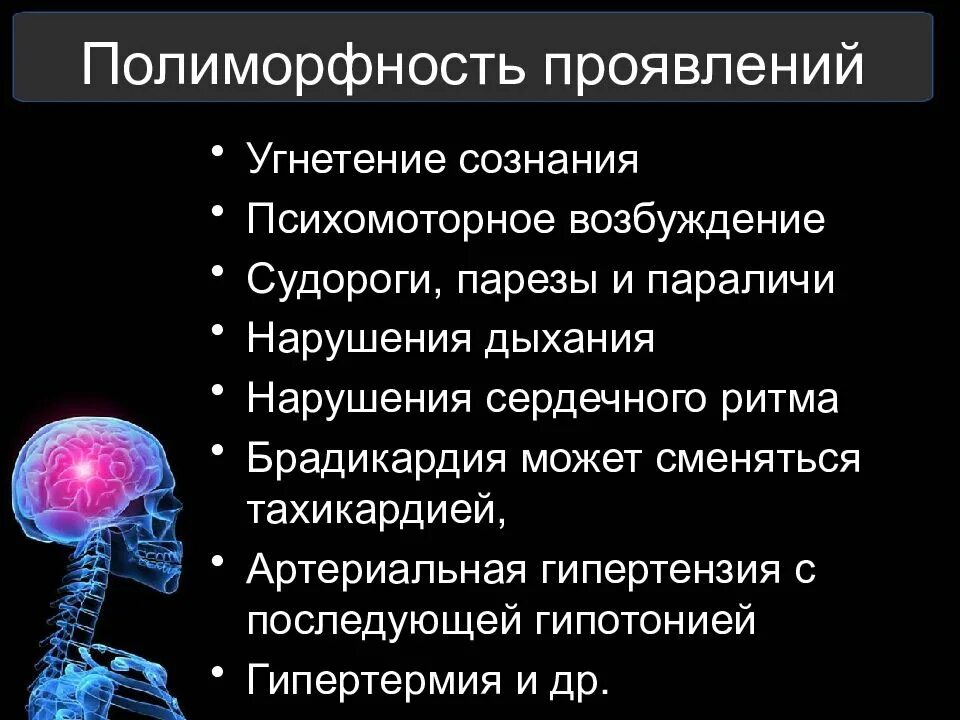 Полиморфность проявлений

• Угнетение сознания
• Психомоторное возбуждение
• Судороги, парезы и параличи
• Нарушения дыхания
• Нарушения сердечного ритма
• Брадикардия может сменяться тахикардией,
• Артериальная гипертензия с последующей гипотонией
• Гипертермия и др.